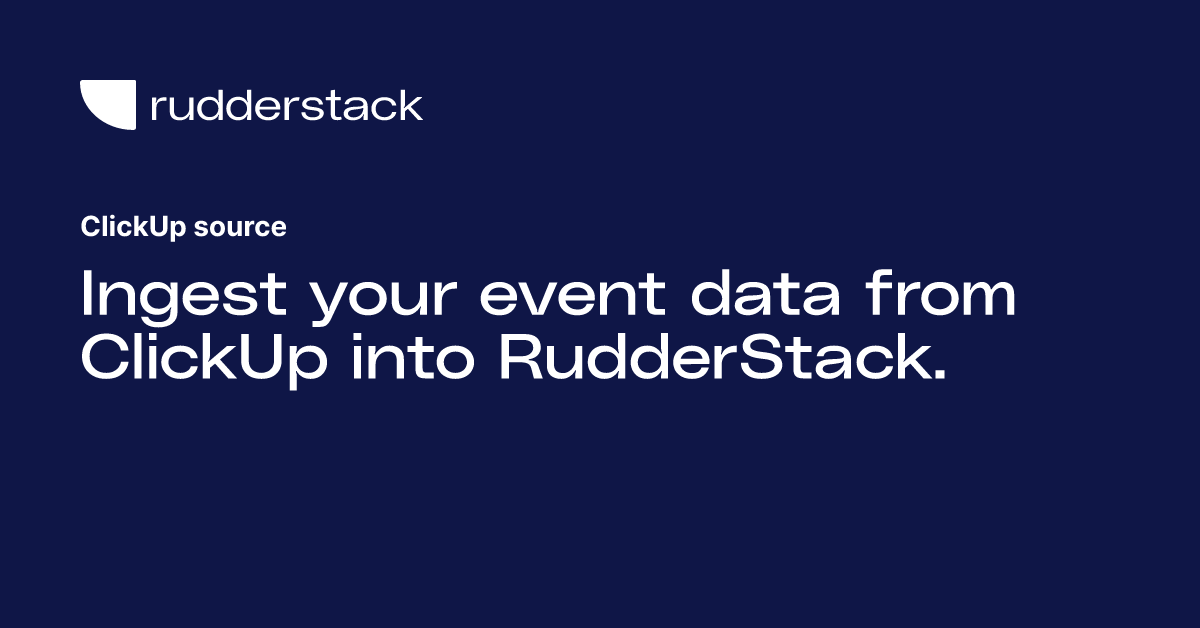 rudderstack

ClickUp source

Ingest your event data from ClickUp into RudderStack.